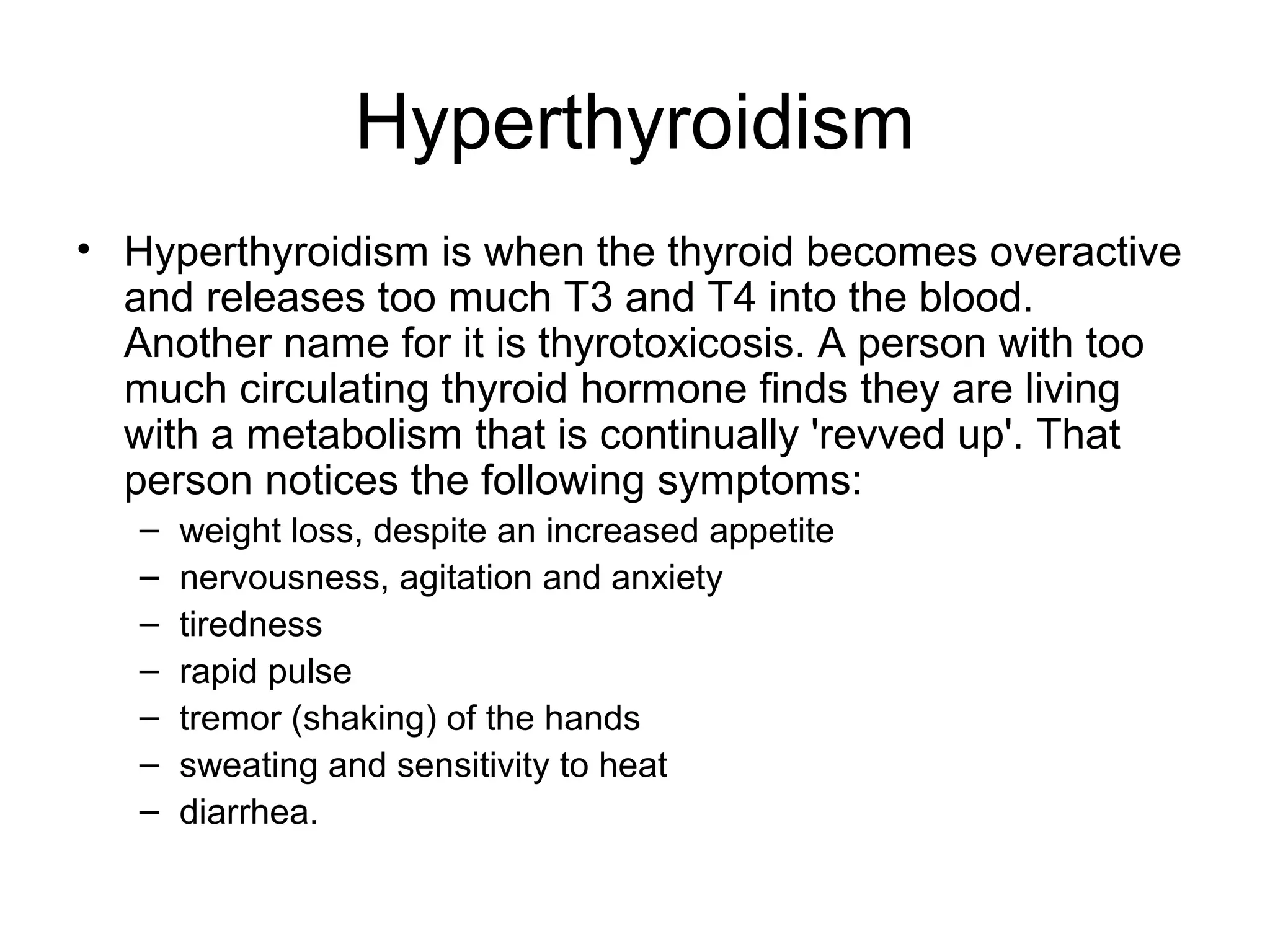 Hyperthyroidism

• Hyperthyroidism is when the thyroid becomes overactive and releases too much T3 and T4 into the blood. Another name for it is thyrotoxicosis. A person with too much circulating thyroid hormone finds they are living with a metabolism that is continually 'revved up'. That person notices the following symptoms:
– weight loss, despite an increased appetite
– nervousness, agitation and anxiety
– tiredness
– rapid pulse
– tremor (shaking) of the hands
– sweating and sensitivity to heat
– diarrhea.